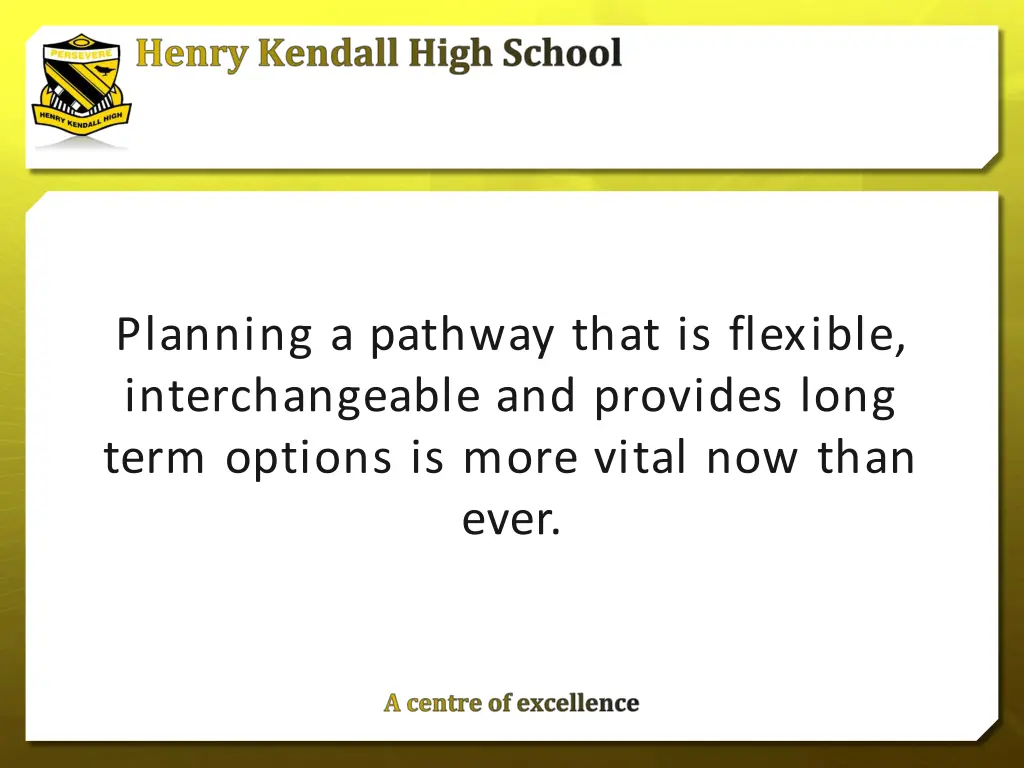 PERSEVERE
HENRY KENDALL HIGH
Henry Kendall High School

Planning a pathway that is flexible, interchangeable and provides long term options is more vital now than ever.

A centre of excellence